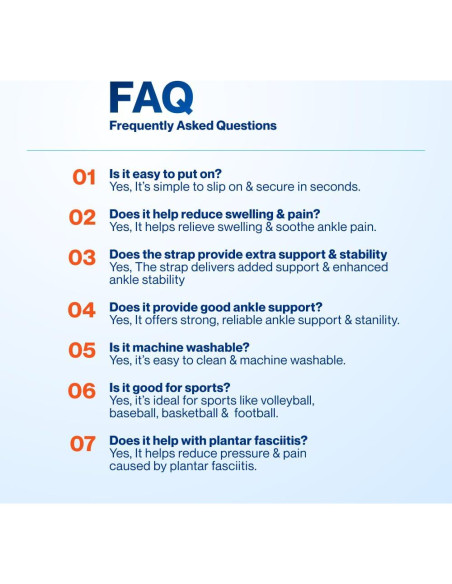 FAQ
Frequently Asked Questions

01 Is it easy to put on?
Yes, It's simple to slip on & secure in seconds.

02 Does it help reduce swelling & pain?
Yes, It helps relieve swelling & soothe ankle pain.

03 Does the strap provide extra support & stability
Yes, The strap delivers added support & enhanced ankle stability

04 Does it provide good ankle support?
Yes, It offers strong, reliable ankle support & stanility.

05 Is it machine washable?
Yes, it's easy to clean & machine washable.

06 Is it good for sports?
Yes, it's ideal for sports like volleyball, baseball, basketball & football.

07 Does it help with plantar fasciitis?
Yes, It helps reduce pressure & pain caused by plantar fasciitis.